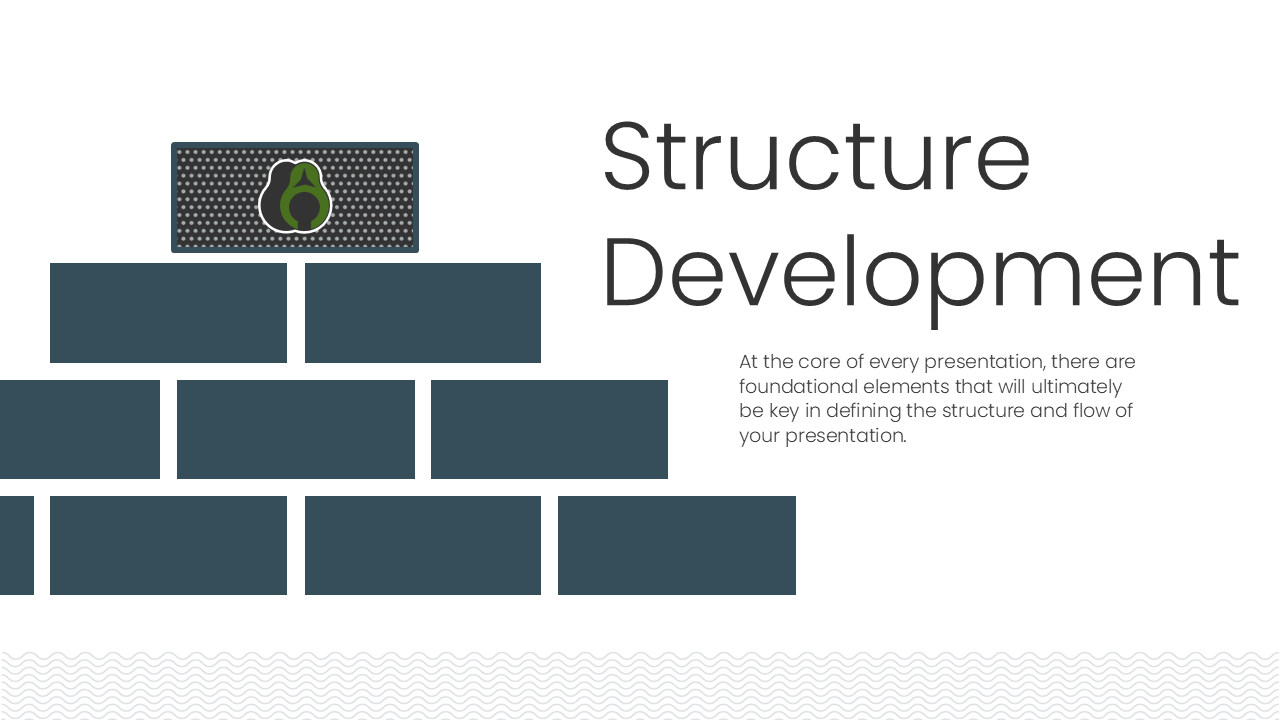 Structure Development

At the core of every presentation, there are foundational elements that will ultimately be key in defining the structure and flow of your presentation.